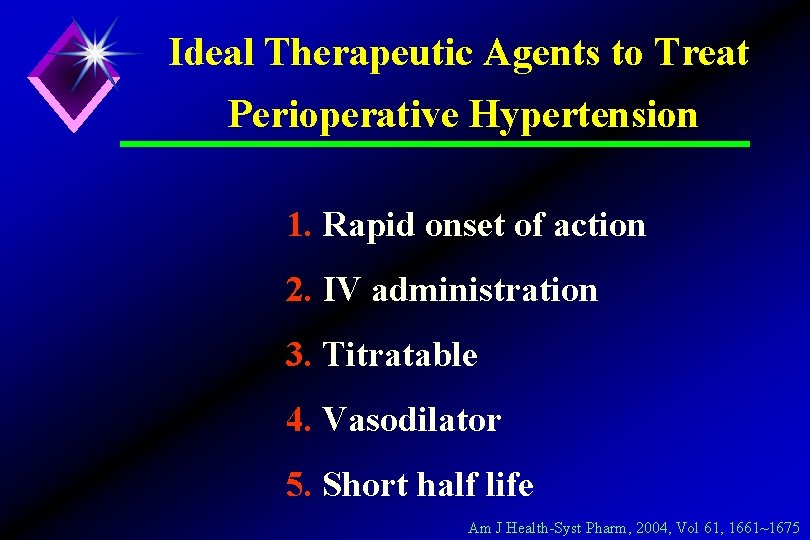 Ideal Therapeutic Agents to Treat Perioperative Hypertension

1. Rapid onset of action

2. IV administration

3. Titratable

4. Vasodilator

5. Short half life

Am J Health-Syst Pharm, 2004, Vol 61, 1661~1675